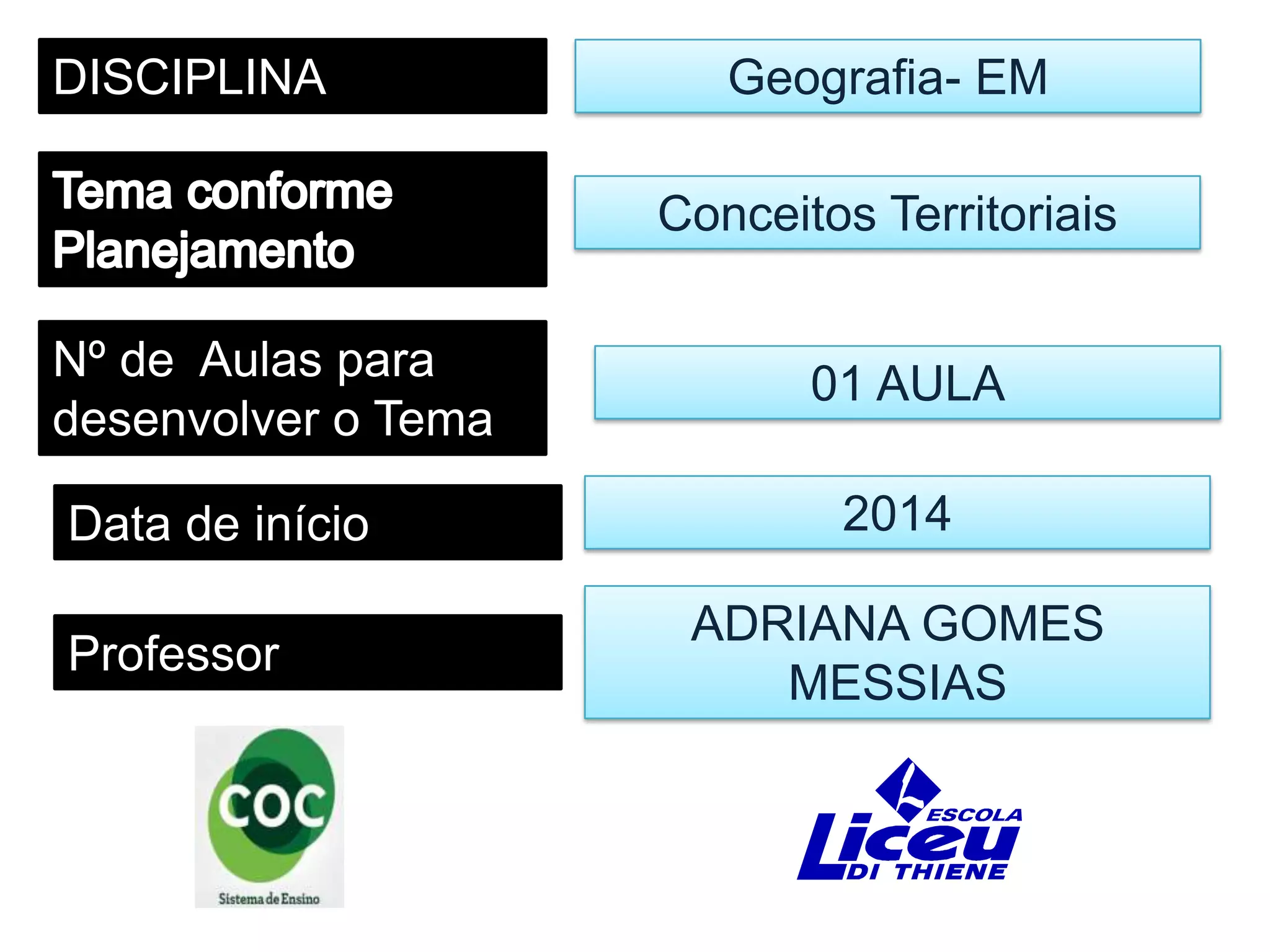 DISCIPLINA

Geografia- EM

Tema conforme Planejamento

Conceitos Territoriais

Nº de Aulas para desenvolver o Tema

01 AULA

Data de início

2014

Professor

ADRIANA GOMES MESSIAS

COC
Sistema de Ensino

ESCOLA
Liceu
DI THIENE